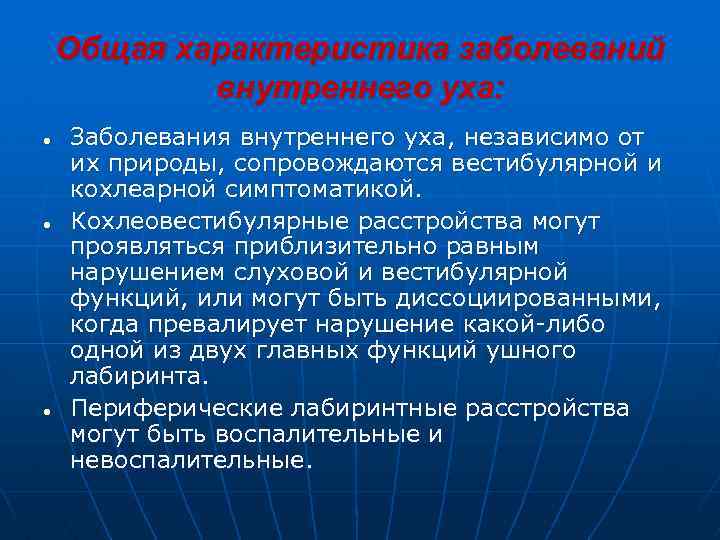 Общая характеристика заболеваний внутреннего уха:

• Заболевания внутреннего уха, независимо от их природы, сопровождаются вестибулярной и кохлеарной симптоматикой.

• Кохлеовестибулярные расстройства могут проявляться приблизительно равным нарушением слуховой и вестибулярной функций, или могут быть диссоциированными, когда превалирует нарушение какой-либо одной из двух главных функций ушного лабиринта.

• Периферические лабиринтные расстройства могут быть воспалительные и невоспалительные.